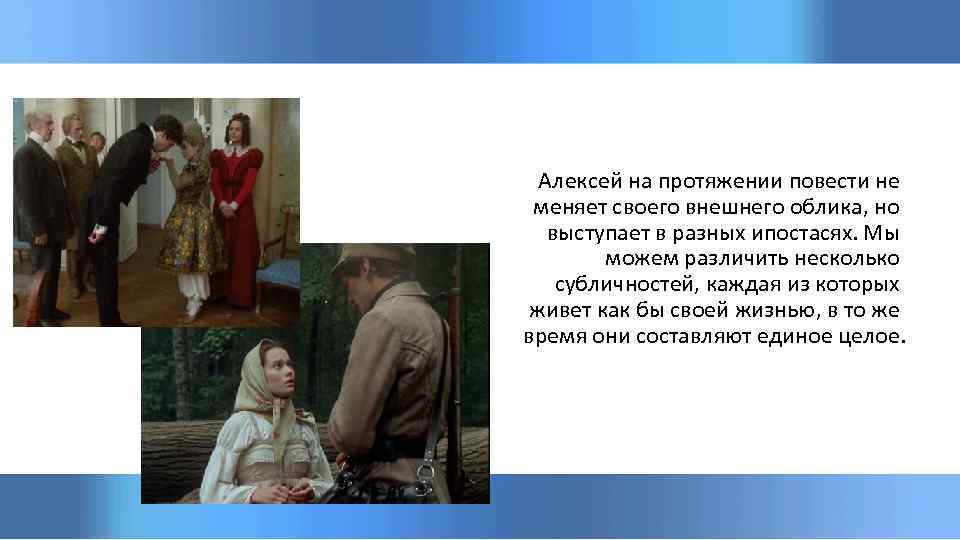 Алексей на протяжении повести не меняет своего внешнего облика, но выступает в разных ипостасях. Мы можем различить несколько субличностей, каждая из которых живет как бы своей жизнью, в то же время они составляют единое целое.